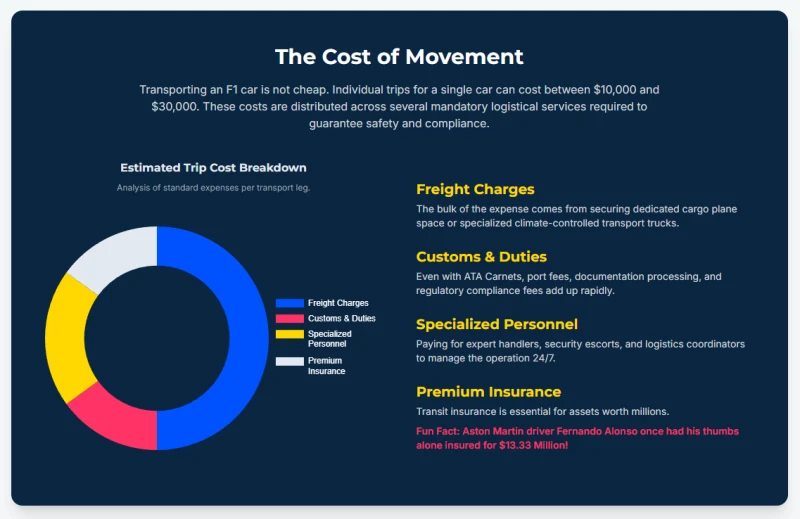 The Cost of Movement

Transporting an F1 car is not cheap. Individual trips for a single car can cost between \$10,000 and \$30,000. These costs are distributed across several mandatory logistical services required to guarantee safety and compliance.

Estimated Trip Cost Breakdown

Analysis of standard expenses per transport leg.

Freight Charges
Customs & Duties
Specialized Personnel
Premium Insurance

Freight Charges

The bulk of the expense comes from securing dedicated cargo plane space or specialized climate-controlled transport trucks.

Customs & Duties

Even with ATA Carnets, port fees, documentation processing, and regulatory compliance fees add up rapidly.

Specialized Personnel

Paying for expert handlers, security escorts, and logistics coordinators to manage the operation 24/7.

Premium Insurance

Transit insurance is essential for assets worth millions.

Fun Fact: Aston Martin driver Fernando Alonso once had his thumbs alone insured for \$13.33 Million!